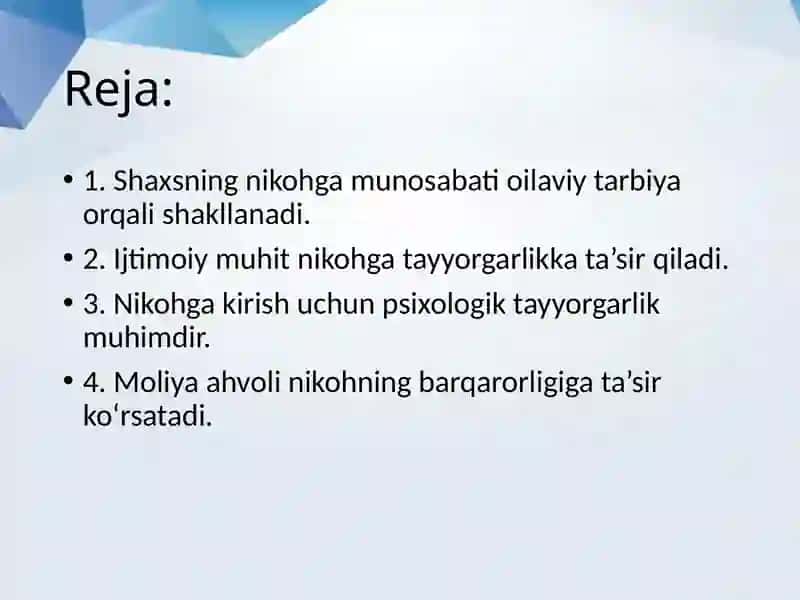 Reja:

• 1. Shaxsning nikohga munosabati oilaviy tarbiya orqali shakllanadi.

• 2. Ijtimoiy muhit nikohga tayyorgarlikka ta’sir qiladi.

• 3. Nikohga kirish uchun psixologik tayyorgarlik muhimdir.

• 4. Moliya ahvoli nikohning barqarorligiga ta’sir ko‘rsatadi.